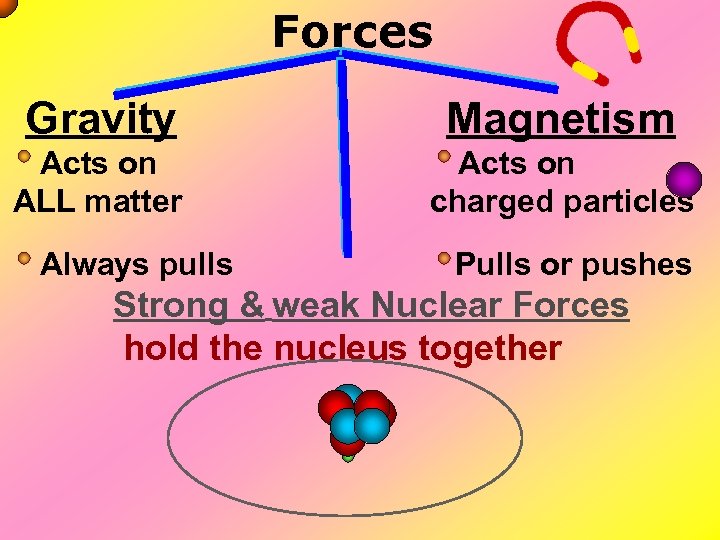 Forces

Gravity

Acts on ALL matter

Always pulls

Magnetism

Acts on charged particles

Pulls or pushes

Strong & weak Nuclear Forces

hold the nucleus together